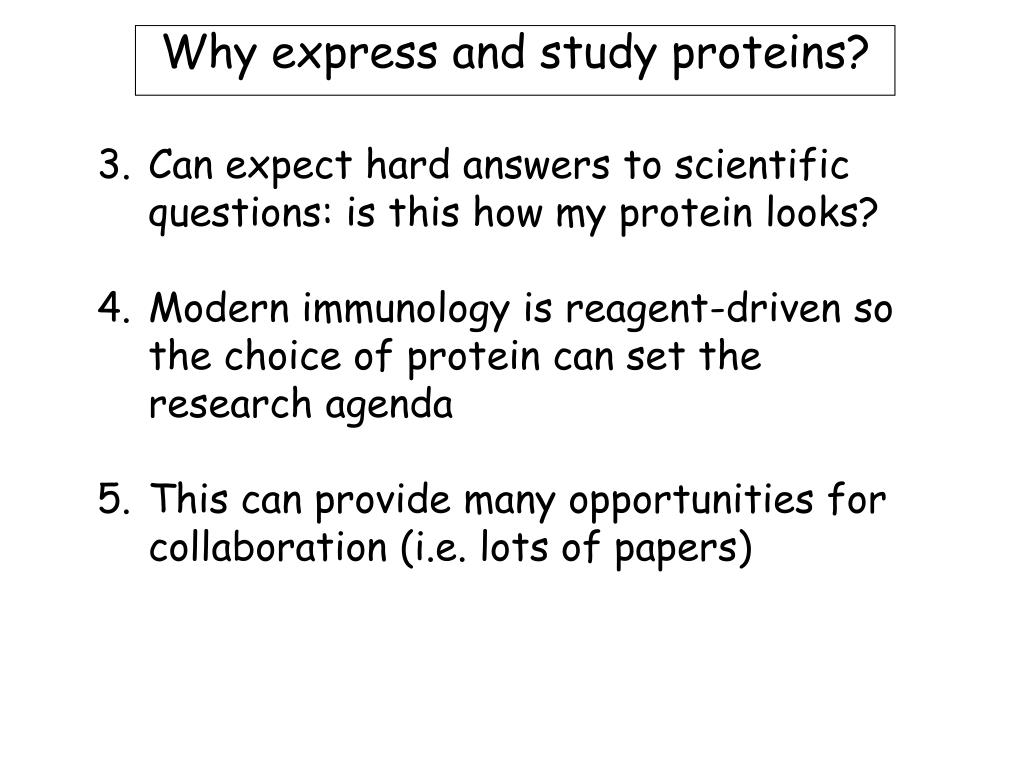 Why express and study proteins?

3. Can expect hard answers to scientific questions: is this how my protein looks?

4. Modern immunology is reagent-driven so the choice of protein can set the research agenda

5. This can provide many opportunities for collaboration (i.e. lots of papers)